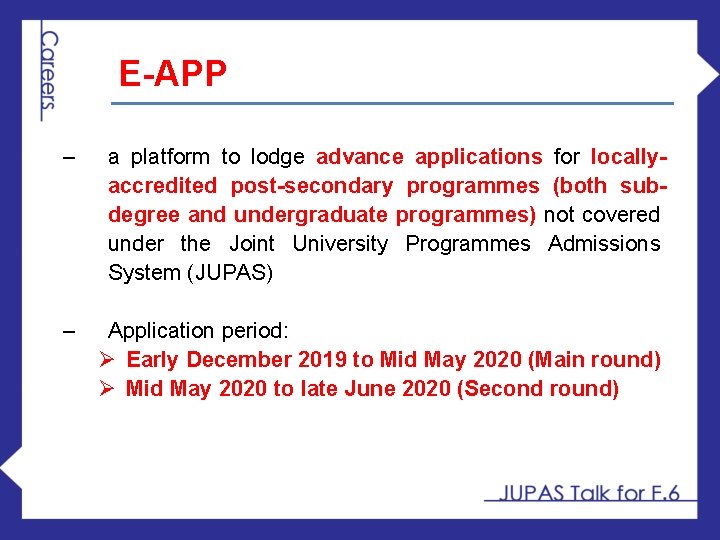 Careers

E-APP

– a platform to lodge advance applications for locally-accredited post-secondary programmes (both sub-degree and undergraduate programmes) not covered under the Joint University Programmes Admissions System (JUPAS)

– Application period:
➢ Early December 2019 to Mid May 2020 (Main round)
➢ Mid May 2020 to late June 2020 (Second round)

JUPAS Talk for F.6